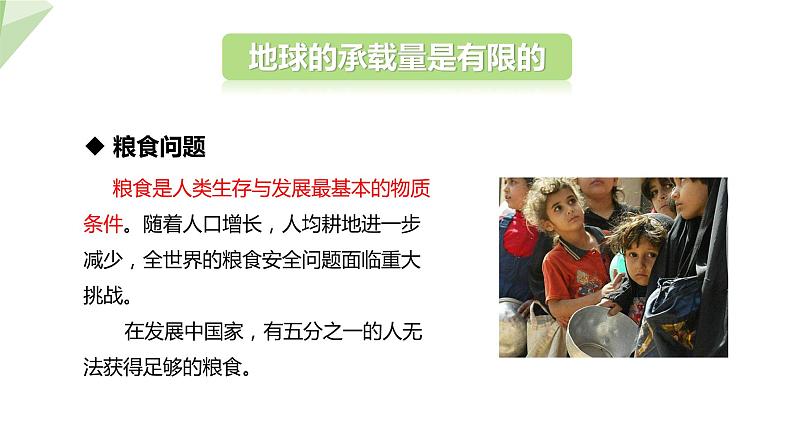 地球的承载量是有限的

◆ 粮食问题

粮食是人类生存与发展最基本的物质条件。随着人口增长，人均耕地进一步减少，全世界的粮食安全问题面临重大挑战。

在发展中国家，有五分之一的人无法获得足够的粮食。